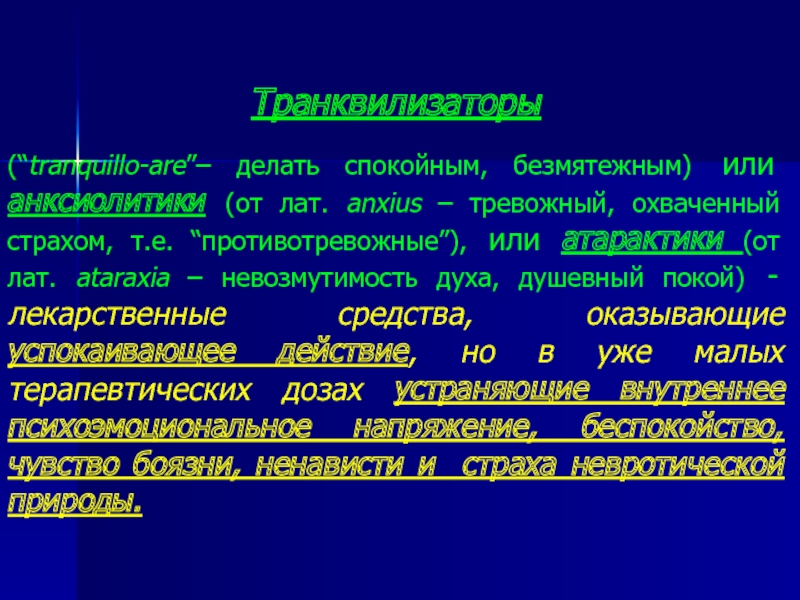 Транквилизаторы

(“tranquillo-are”– делать спокойным, безмятежным) или анксиолитики (от лат. anxius – тревожный, охваченный страхом, т.е. “противотревожные”), или атарактики (от лат. ataraxia – невозмутимость духа, душевный покой) - лекарственные средства, оказывающие успокаивающее действие, но в уже малых терапевтических дозах устраняющие внутреннее психоэмоциональное напряжение, беспокойство, чувство боязни, ненависти и страха невротической природы.